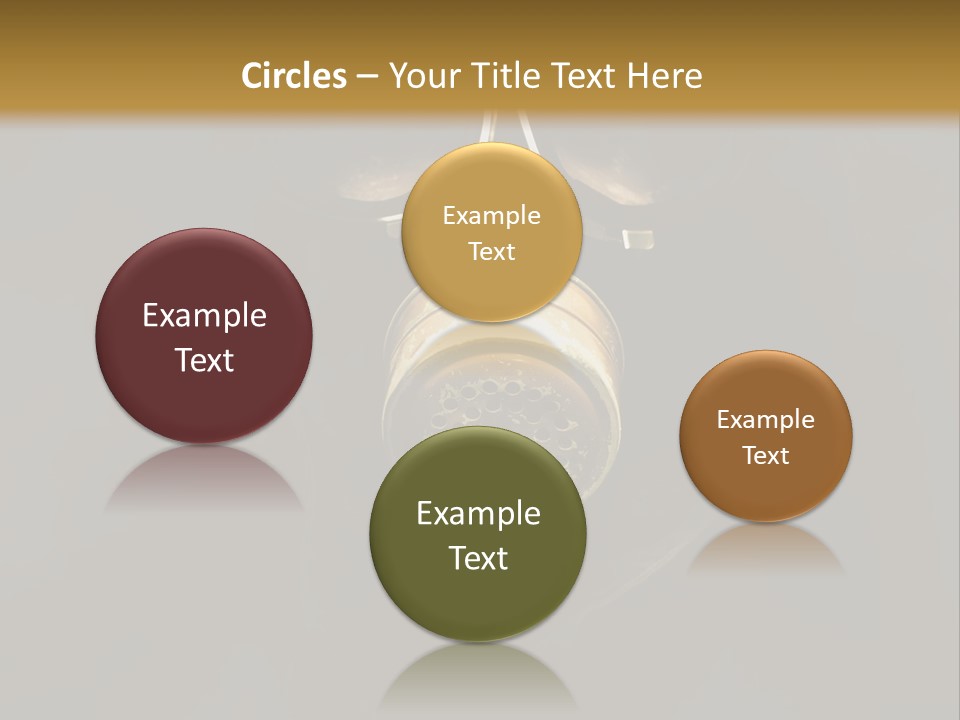 Circles – Your Title Text Here

Example Text

Example Text

Example Text

Example Text